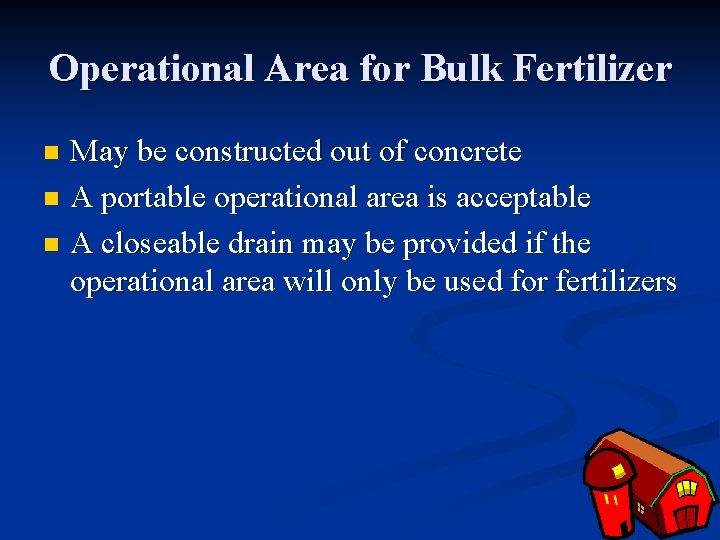 Operational Area for Bulk Fertilizer

- May be constructed out of concrete
- A portable operational area is acceptable
- A closeable drain may be provided if the operational area will only be used for fertilizers